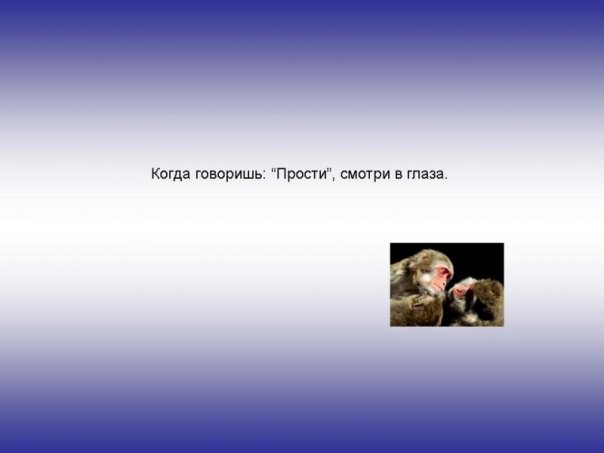 Когда говоришь: “Прости”, смотри в глаза.